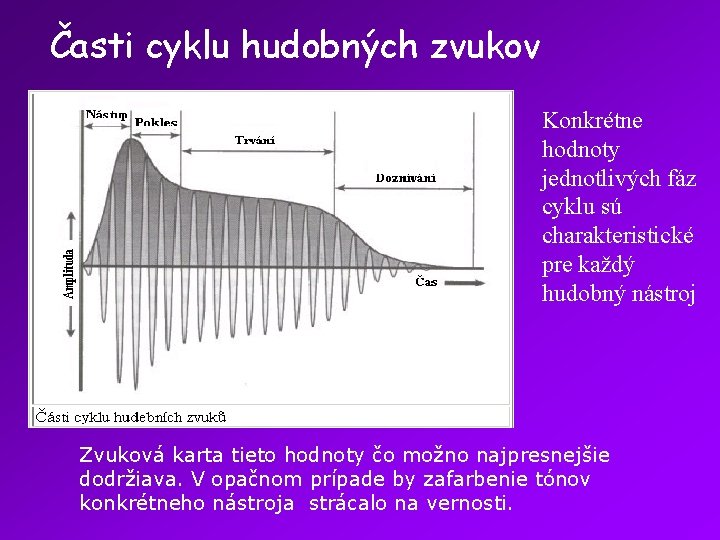 Časti cyklu hudobných zvukov

Nástup
Pokles
Trvání
Doznívání
Amplituda
Čas

Části cyklu hudebních zvuků

Konkrétne hodnoty jednotlivých fáz cyklu sú charakteristické pre každý hudobný nástroj

Zvuková karta tieto hodnoty čo možno najpresnejšie dodržiava. V opačnom prípade by zafarbenie tónov konkrétneho nástroja strácalo na vernosti.